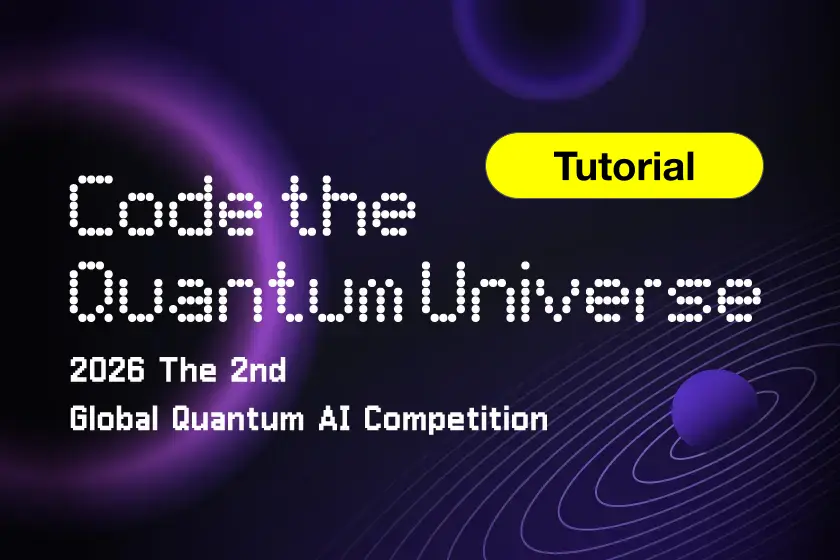 Tutorial

Code the Quantum Universe

2026 The 2nd Global Quantum AI Competition